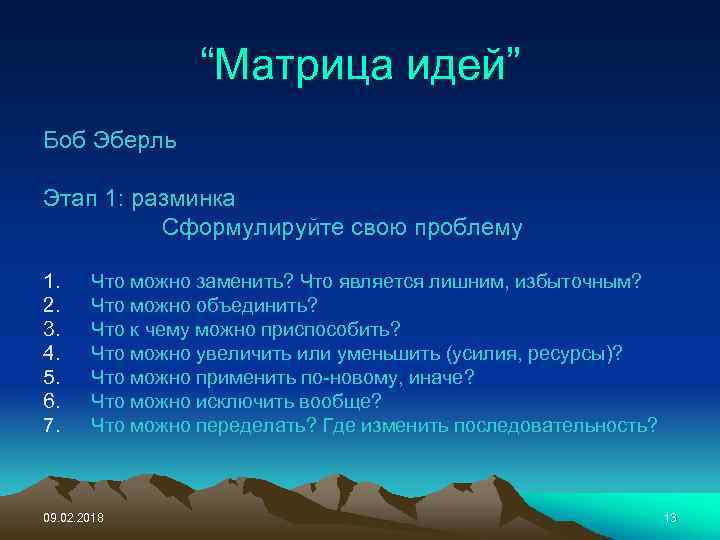 “Матрица идей”

Боб Эберль

Этап 1: разминка
Сформулируйте свою проблему

1. Что можно заменить? Что является лишним, избыточным?
2. Что можно объединить?
3. Что к чему можно приспособить?
4. Что можно увеличить или уменьшить (усилия, ресурсы)?
5. Что можно применить по-новому, иначе?
6. Что можно исключить вообще?
7. Что можно переделать? Где изменить последовательность?

09.02.2018

13